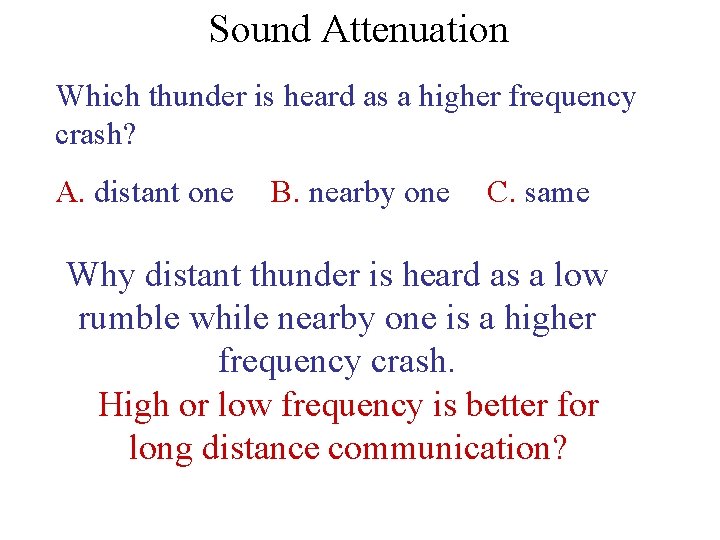 Sound Attenuation

Which thunder is heard as a higher frequency crash?

A. distant one B. nearby one C. same

Why distant thunder is heard as a low rumble while nearby one is a higher frequency crash.

High or low frequency is better for long distance communication?